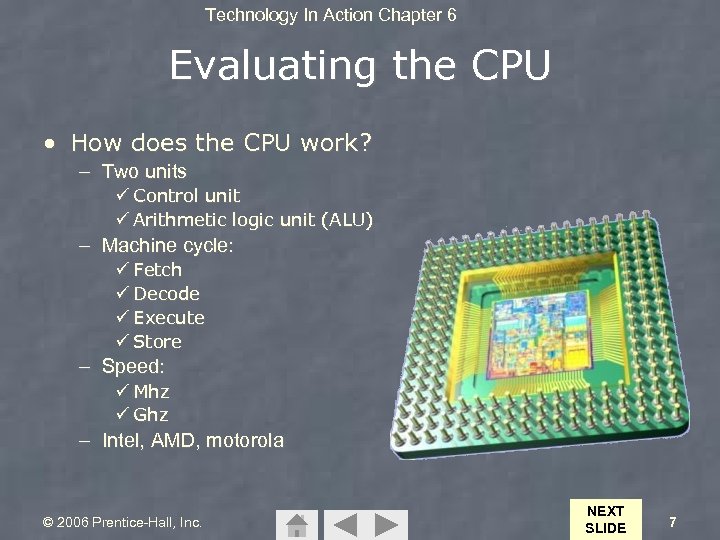 Technology In Action Chapter 6

Evaluating the CPU

• How does the CPU work?
– Two units
✓ Control unit
✓ Arithmetic logic unit (ALU)
– Machine cycle:
✓ Fetch
✓ Decode
✓ Execute
✓ Store
– Speed:
✓ Mhz
✓ Ghz
– Intel, AMD, motorola

© 2006 Prentice-Hall, Inc.

NEXT SLIDE

7